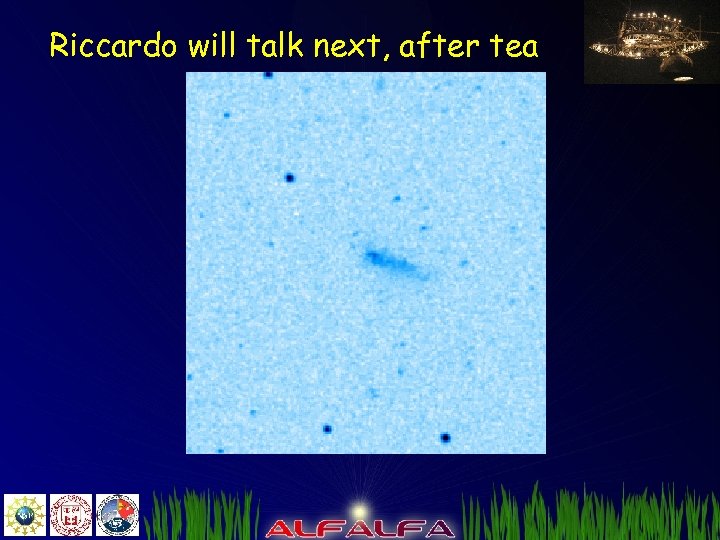 Riccardo will talk next, after tea

ALFALFA